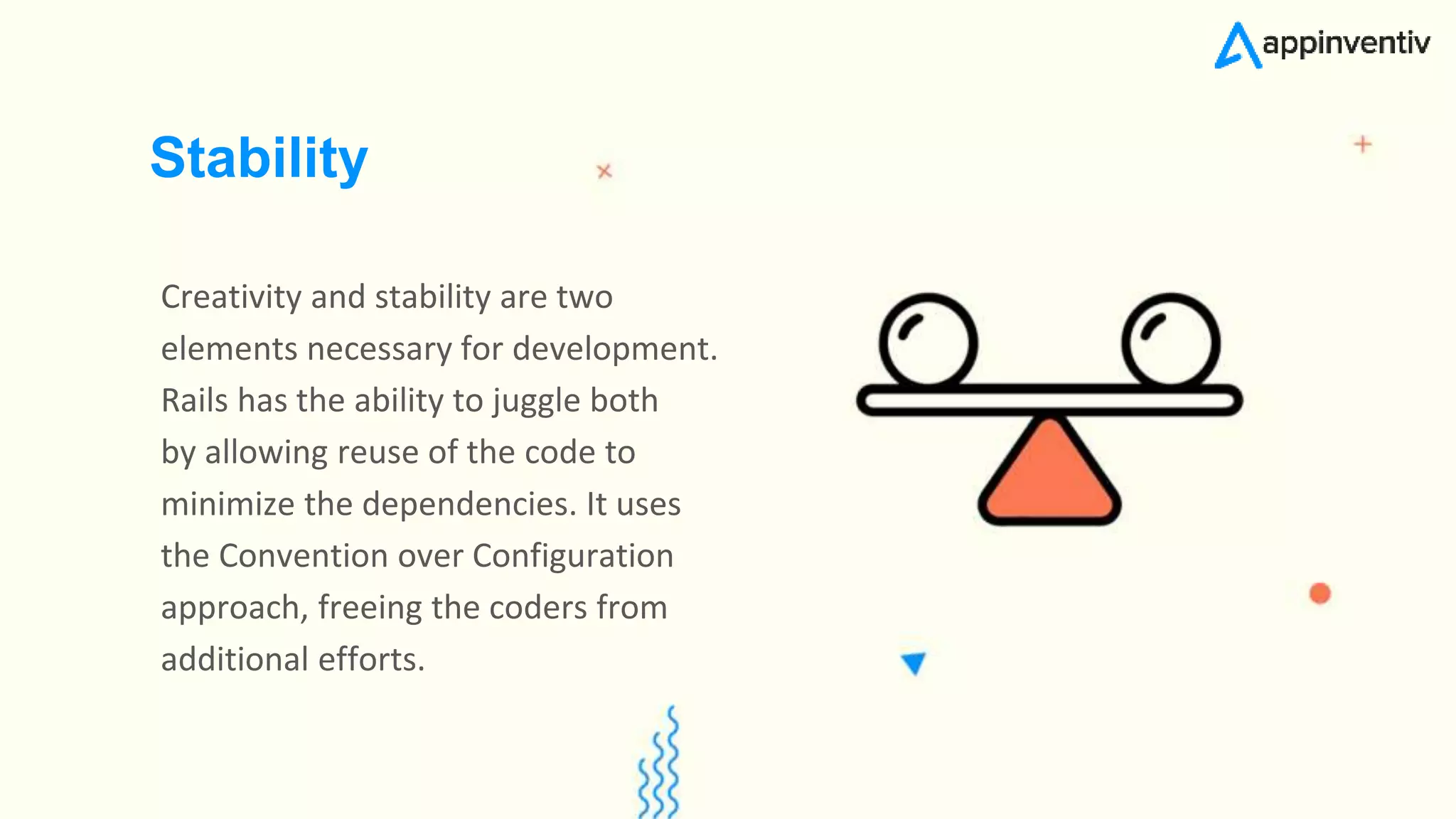 appinventiv

Stability

Creativity and stability are two elements necessary for development. Rails has the ability to juggle both by allowing reuse of the code to minimize the dependencies. It uses the Convention over Configuration approach, freeing the coders from additional efforts.